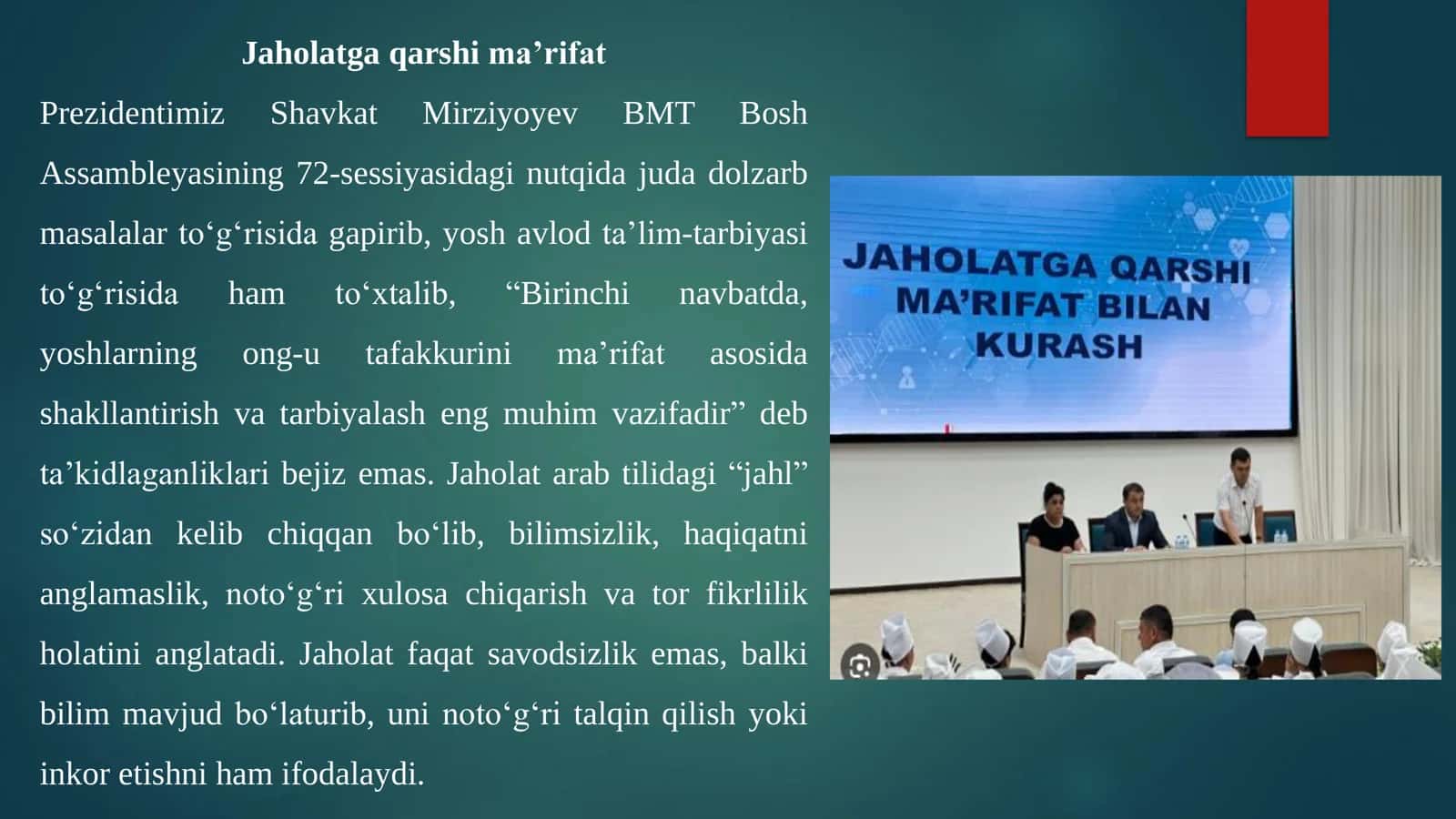 Jaholatga qarshi ma’rifat

Prezidentimiz Shavkat Mirziyoyev BMT Bosh Assambleyasining 72-sessiyasidagi nutqida juda dolzarb masalalar to‘g‘risida gapirib, yosh avlod ta’lim-tarbiyasi to‘g‘risida ham to‘xtalib, “Birinchi navbatda, yoshlarning ong-u tafakkurini ma’rifat asosida shakllantirish va tarbiyalash eng muhim vazifadir” deb ta’kidlaganliklari bejiz emas. Jaholat arab tilidagi “jahl” so‘zidan kelib chiqqan bo‘lib, bilimsizlik, haqiqatni anglamaslik, noto‘g‘ri xulosa chiqarish va tor fikrlilik holatini anglatadi. Jaholat faqat savodsizlik emas, balki bilim mavjud bo‘laturib, uni noto‘g‘ri talqin qilish yoki inkor etishni ham ifodalaydi.

JAHOLATGA QARSHI MA’RIFAT BILAN KURASH